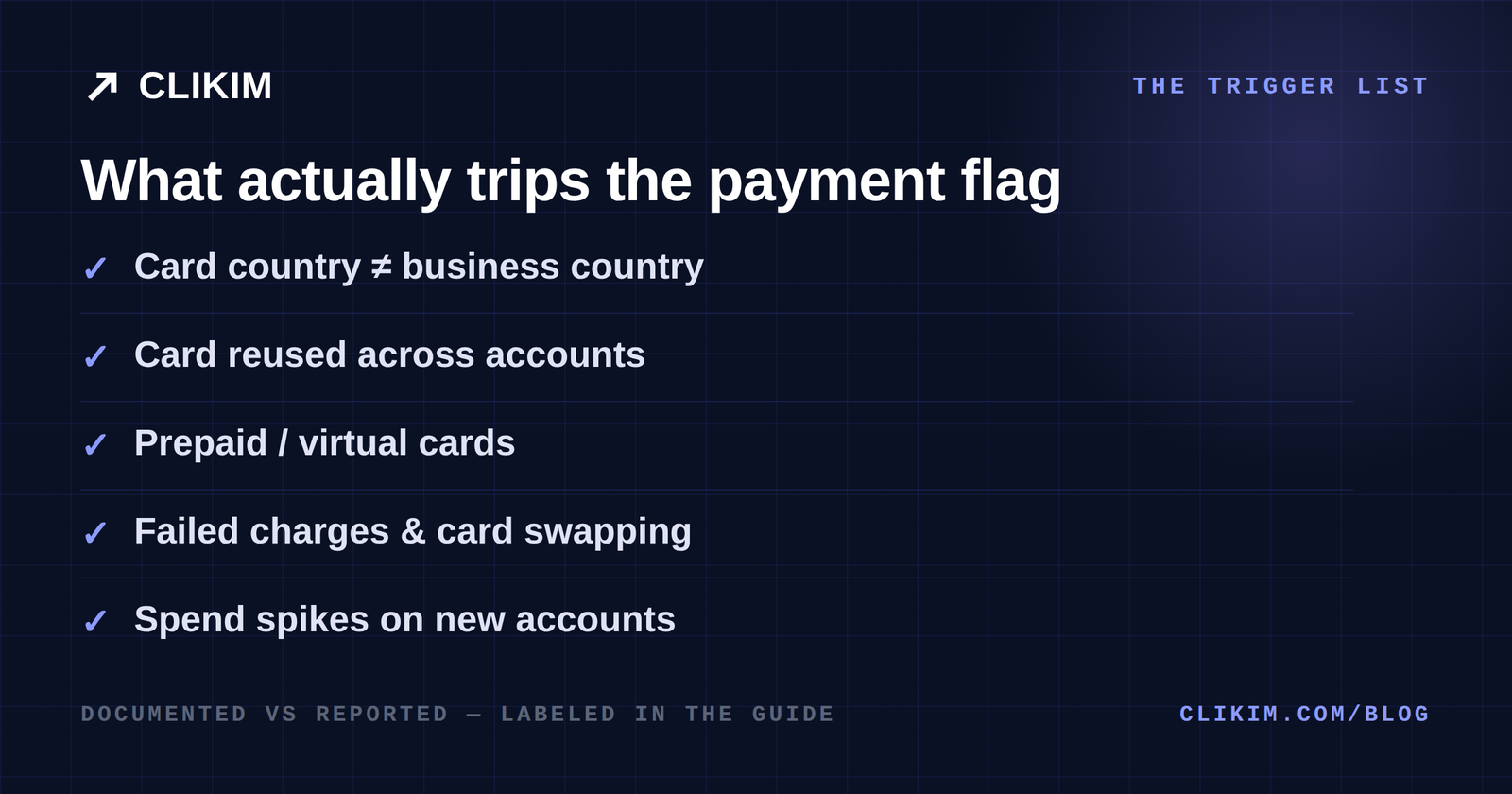 ↗ CLIKIM

THE TRIGGER LIST

What actually trips the payment flag

✓ Card country ≠ business country

✓ Card reused across accounts

✓ Prepaid / virtual cards

✓ Failed charges & card swapping

✓ Spend spikes on new accounts

DOCUMENTED VS REPORTED — LABELED IN THE GUIDE

CLIKIM.COM/BLOG